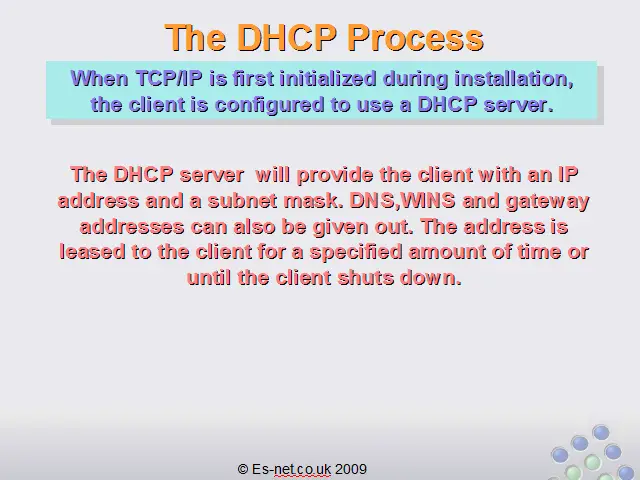 The DHCP Process

When TCP/IP is first initialized during installation, the client is configured to use a DHCP server.

The DHCP server will provide the client with an IP address and a subnet mask. DNS,WINS and gateway addresses can also be given out. The address is leased to the client for a specified amount of time or until the client shuts down.

© Es-net.co.uk 2009